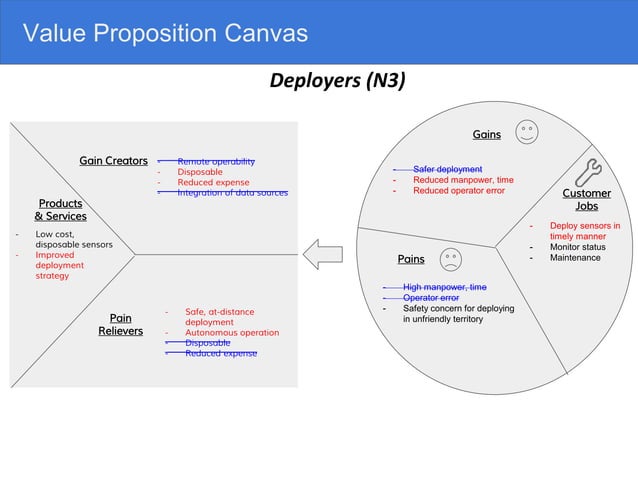 Value Proposition Canvas

Deployers (N3)

Gain Creators
- ~~Remote operability~~
- Disposable
- Reduced expense
- ~~Integration of data sources~~

Products & Services
- Low cost, disposable sensors
- Improved deployment strategy

Pain Relievers
- Safe, at-distance deployment
- Autonomous operation
- ~~Disposable~~
- ~~Reduced expense~~

Gains
- ~~Safer deployment~~
- Reduced manpower, time
- Reduced operator error

Customer Jobs
- Deploy sensors in timely manner
- Monitor status
- Maintenance

Pains
- ~~High manpower, time~~
- ~~Operator error~~
- Safety concern for deploying in unfriendly territory